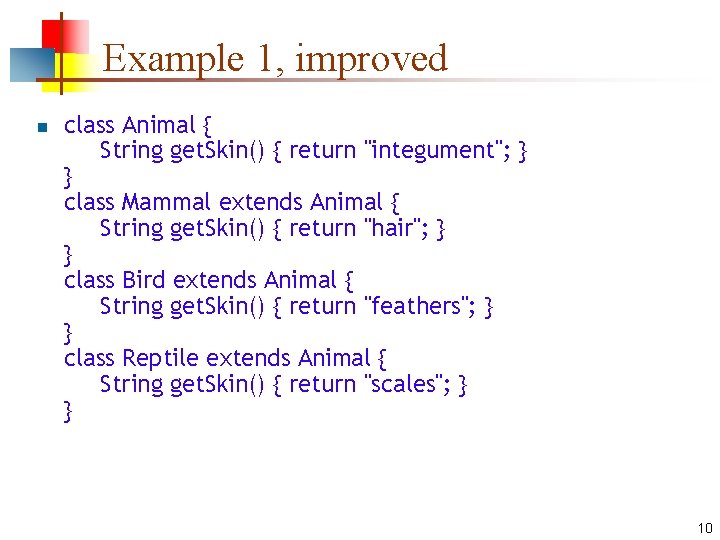 Example 1, improved

class Animal {
    String getSkin() { return "integument"; }
}
class Mammal extends Animal {
    String getSkin() { return "hair"; }
}
class Bird extends Animal {
    String getSkin() { return "feathers"; }
}
class Reptile extends Animal {
    String getSkin() { return "scales"; }
}

10